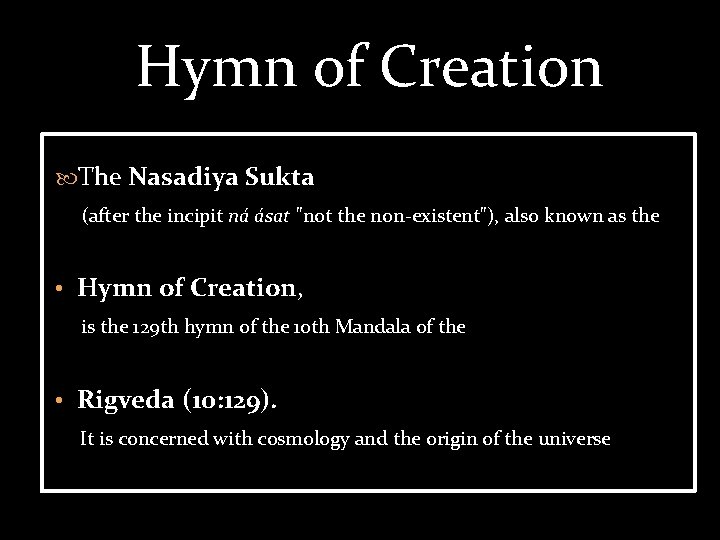 Hymn of Creation

The Nasadiya Sukta

(after the incipit ná ásat "not the non-existent"), also known as the

• Hymn of Creation,

is the 129th hymn of the 10th Mandala of the

• Rigveda (10:129).

It is concerned with cosmology and the origin of the universe